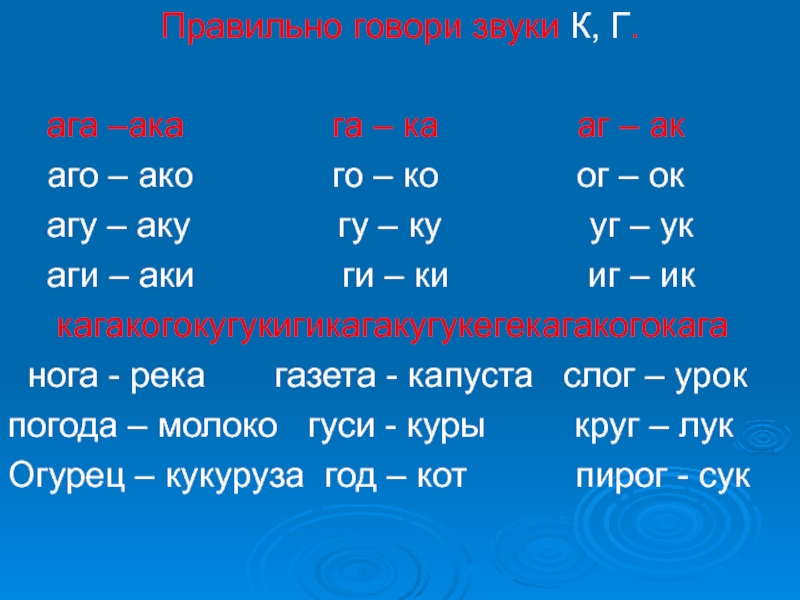 Правильно говори звуки К, Г.

ага –ака га – ка аг – ак

аго – ако го – ко ог – ок

агу – аку гу – ку уг – ук

аги – аки ги – ки иг – ик

кагакогокугукигикагакугукегекагакогокага

нога - река газета - капуста слог – урок

погода – молоко гуси - куры круг – лук

Огурец – кукуруза год – кот пирог - сук